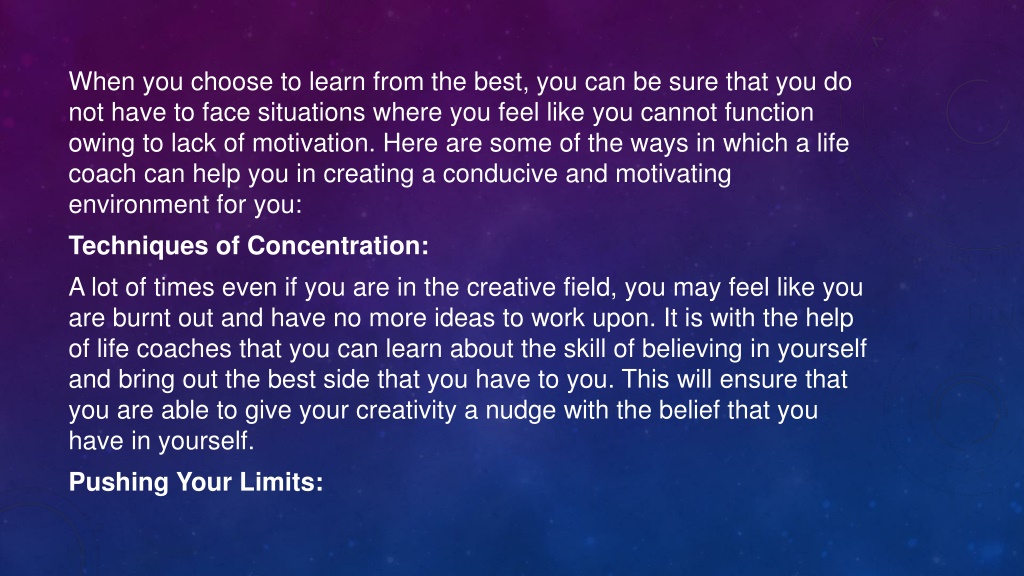 When you choose to learn from the best, you can be sure that you do not have to face situations where you feel like you cannot function owing to lack of motivation. Here are some of the ways in which a life coach can help you in creating a conducive and motivating environment for you:

Techniques of Concentration:

A lot of times even if you are in the creative field, you may feel like you are burnt out and have no more ideas to work upon. It is with the help of life coaches that you can learn about the skill of believing in yourself and bring out the best side that you have to you. This will ensure that you are able to give your creativity a nudge with the belief that you have in yourself.

Pushing Your Limits: